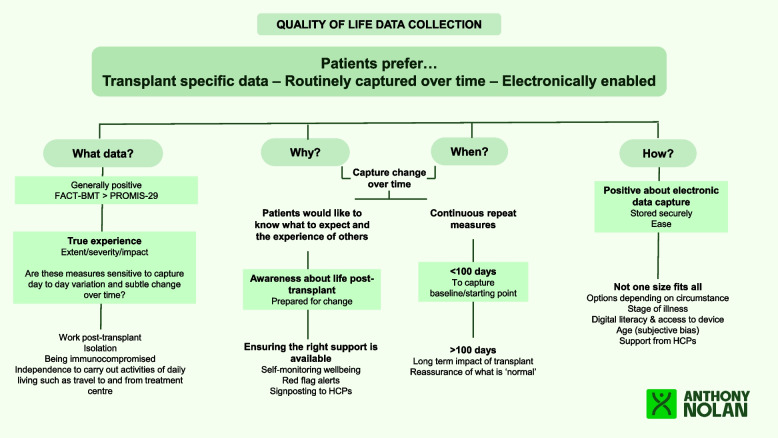 QUALITY OF LIFE DATA COLLECTION

Patients prefer…
Transplant specific data – Routinely captured over time – Electronically enabled

What data?

Generally positive
FACT-BMT > PROMIS-29

True experience
Extent/severity/impact

Are these measures sensitive to capture day to day variation and subtle change over time?

Work post-transplant
Isolation
Being immunocompromised
Independence to carry out activities of daily living such as travel to and from treatment centre

Why?

When?

Capture change over time

Patients would like to know what to expect and the experience of others

Awareness about life post-transplant
Prepared for change

Ensuring the right support is available
Self-monitoring wellbeing
Red flag alerts
Signposting to HCPs

Continuous repeat measures

<100 days
To capture baseline/starting point

>100 days
Long term impact of transplant
Reassurance of what is 'normal'

How?

Positive about electronic data capture
Stored securely
Ease

Not one size fits all
Options depending on circumstance
Stage of illness
Digital literacy & access to device
Age (subjective bias)
Support from HCPs

ANTHONY NOLAN